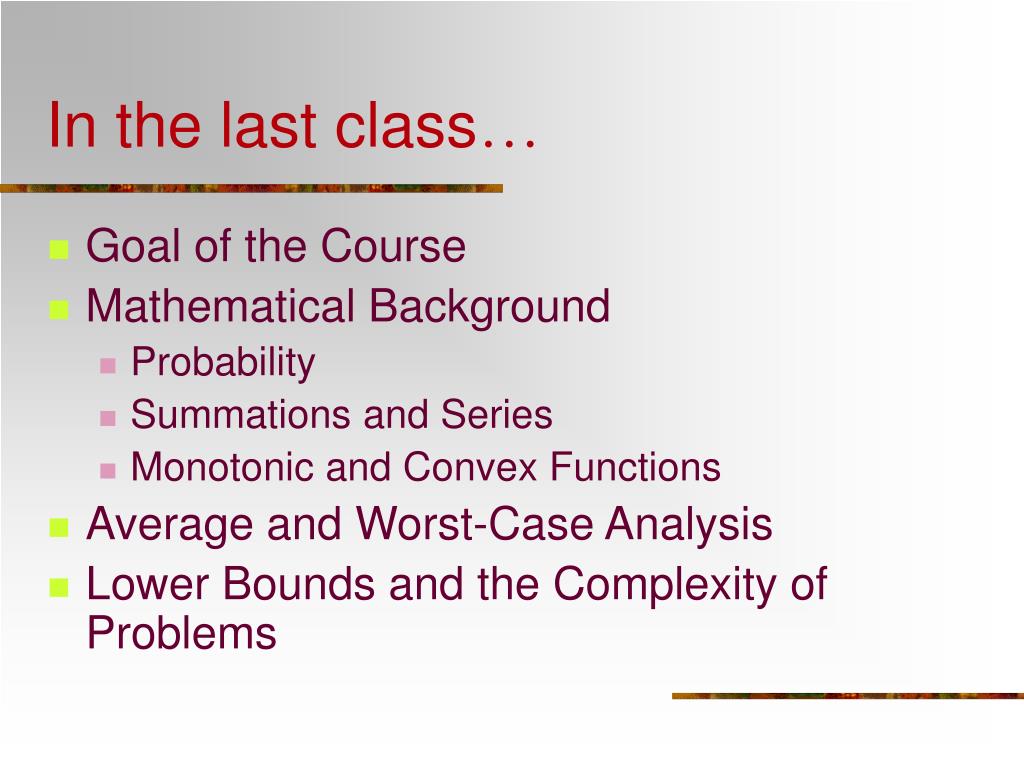 In the last class…

Goal of the Course
Mathematical Background
Probability
Summations and Series
Monotonic and Convex Functions
Average and Worst-Case Analysis
Lower Bounds and the Complexity of Problems